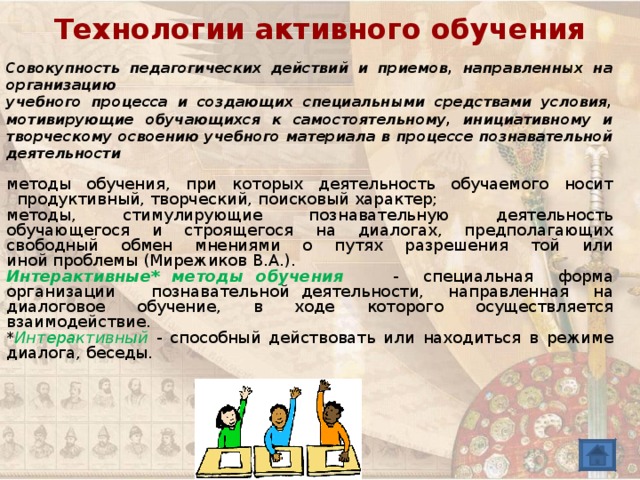 Технологии активного обучения

Совокупность педагогических действий и приемов, направленных на организацию учебного процесса и создающих специальными средствами условия, мотивирующие обучающихся к самостоятельному, инициативному и творческому освоению учебного материала в процессе познавательной деятельности

методы обучения, при которых деятельность обучаемого носит продуктивный, творческий, поисковый характер;
методы, стимулирующие познавательную деятельность обучающегося и строящегося на диалогах, предполагающих свободный обмен мнениями о путях разрешения той или иной проблемы (Мирежиков В.А.).
Интерактивные* методы обучения - специальная форма организации познавательной деятельности, направленная на диалоговое обучение, в ходе которого осуществляется взаимодействие.
*Интерактивный - способный действовать или находиться в режиме диалога, беседы.